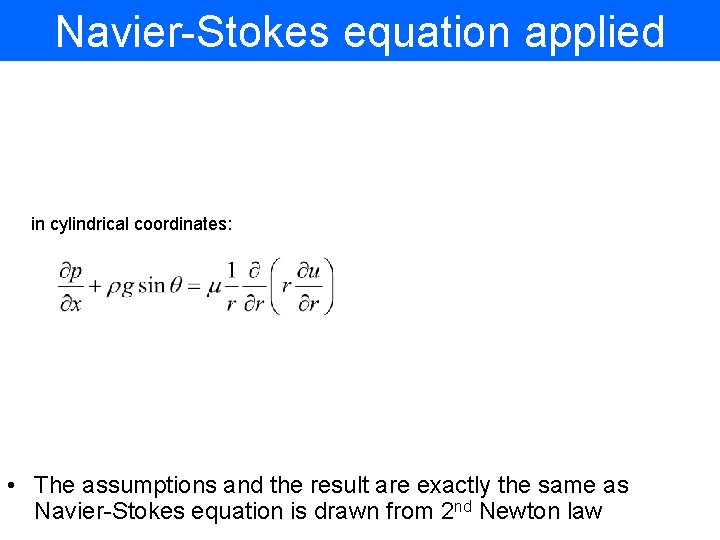 Navier-Stokes equation applied

in cylindrical coordinates:

$\frac{\partial p}{\partial x} + \rho g \sin\theta = \mu \frac{1}{r} \frac{\partial}{\partial r}\left( r \frac{\partial u}{\partial r} \right)$

• The assumptions and the result are exactly the same as Navier-Stokes equation is drawn from 2$^{nd}$ Newton law